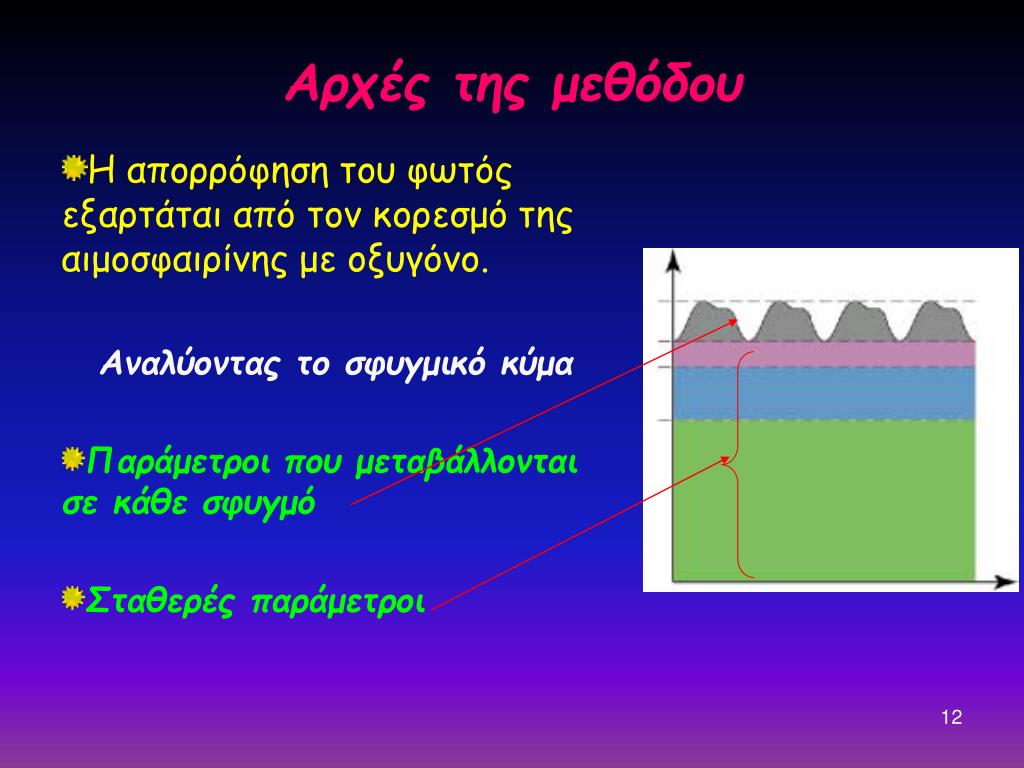 Αρχές της μεθόδου

Η απορρόφηση του φωτός εξαρτάται από τον κορεσμό της αιμοσφαιρίνης με οξυγόνο.

Αναλύοντας το σφυγμικό κύμα

Παράμετροι που μεταβάλλονται σε κάθε σφυγμό

Σταθερές παράμετροι

12